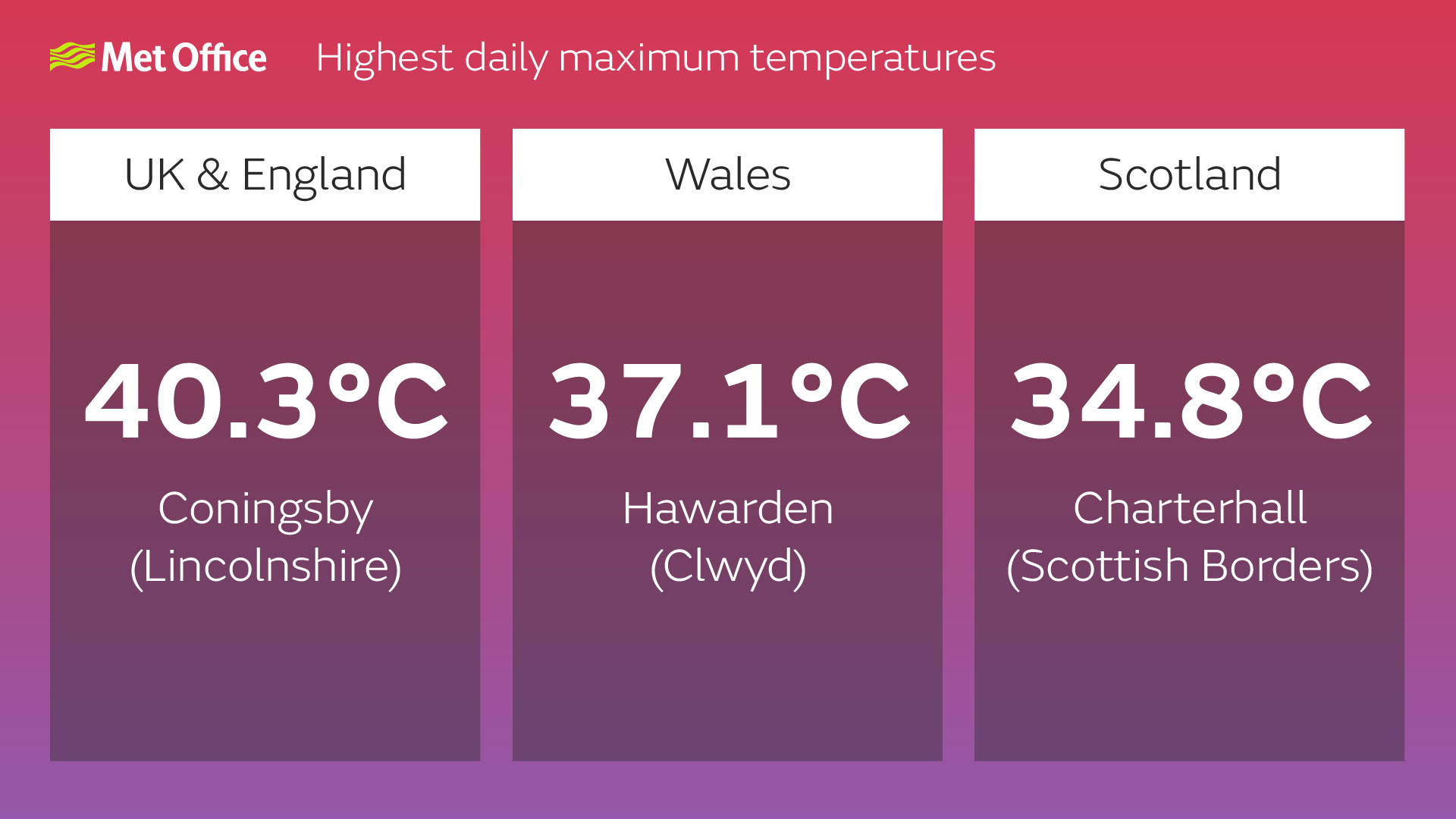 Met Office Highest daily maximum temperatures

UK & England

40.3°C

Coningsby (Lincolnshire)

Wales

37.1°C

Hawarden (Clwyd)

Scotland

34.8°C

Charterhall (Scottish Borders)